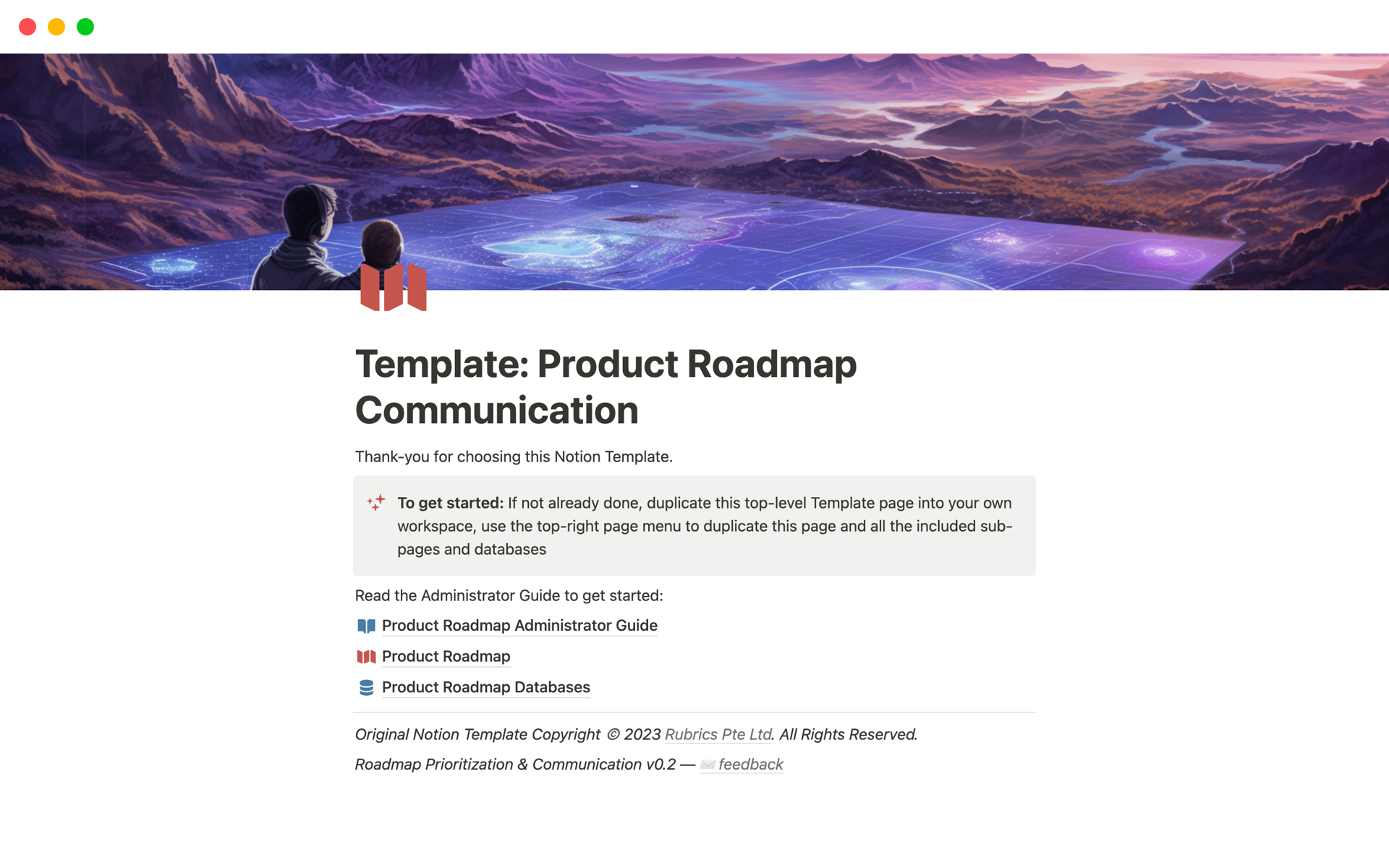 Template: Product Roadmap Communication

Thank-you for choosing this Notion Template.

To get started: If not already done, duplicate this top-level Template page into your own workspace, use the top-right page menu to duplicate this page and all the included sub-pages and databases

Read the Administrator Guide to get started:

Product Roadmap Administrator Guide

Product Roadmap

Product Roadmap Databases

Original Notion Template Copyright © 2023 Rubrics Pte Ltd. All Rights Reserved.

Roadmap Prioritization & Communication v0.2 — feedback